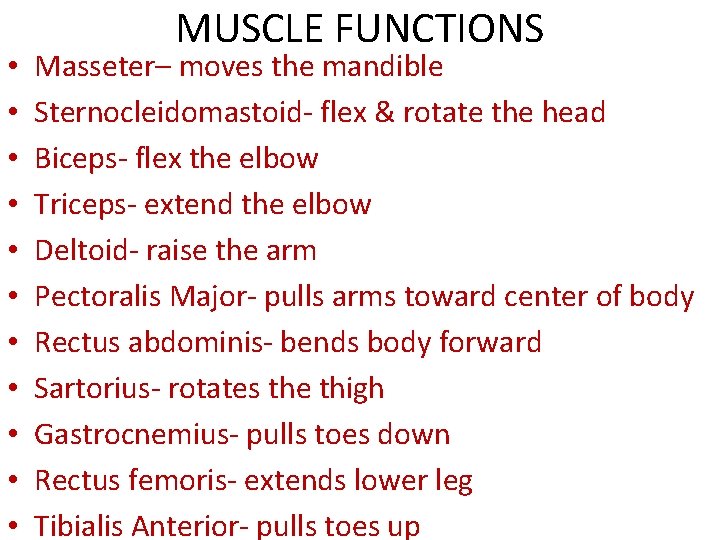 MUSCLE FUNCTIONS

• Masseter– moves the mandible
• Sternocleidomastoid- flex & rotate the head
• Biceps- flex the elbow
• Triceps- extend the elbow
• Deltoid- raise the arm
• Pectoralis Major- pulls arms toward center of body
• Rectus abdominis- bends body forward
• Sartorius- rotates the thigh
• Gastrocnemius- pulls toes down
• Rectus femoris- extends lower leg
• Tibialis Anterior- pulls toes up